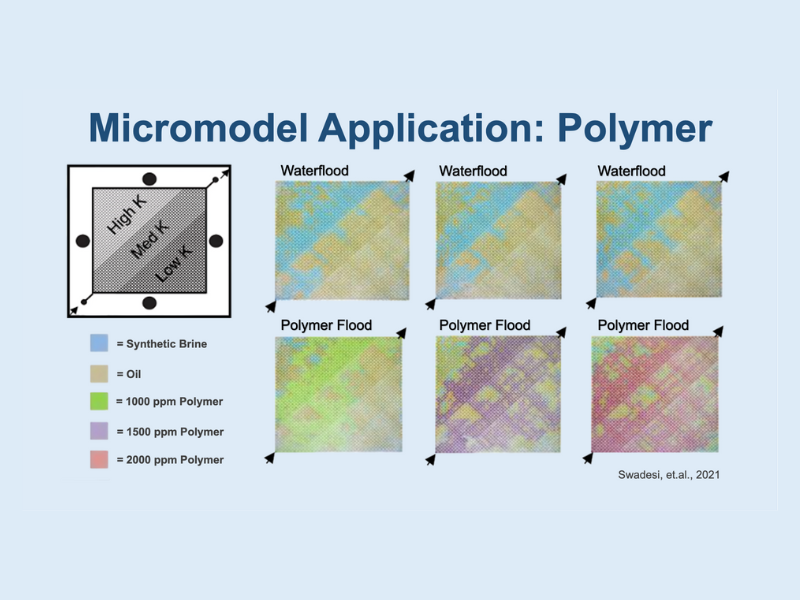 Micromodel Application: Polymer

High K
Med K
Low K

= Synthetic Brine
= Oil
= 1000 ppm Polymer
= 1500 ppm Polymer
= 2000 ppm Polymer

Waterflood
Waterflood
Waterflood

Polymer Flood
Polymer Flood
Polymer Flood

Swadesi, et.al., 2021